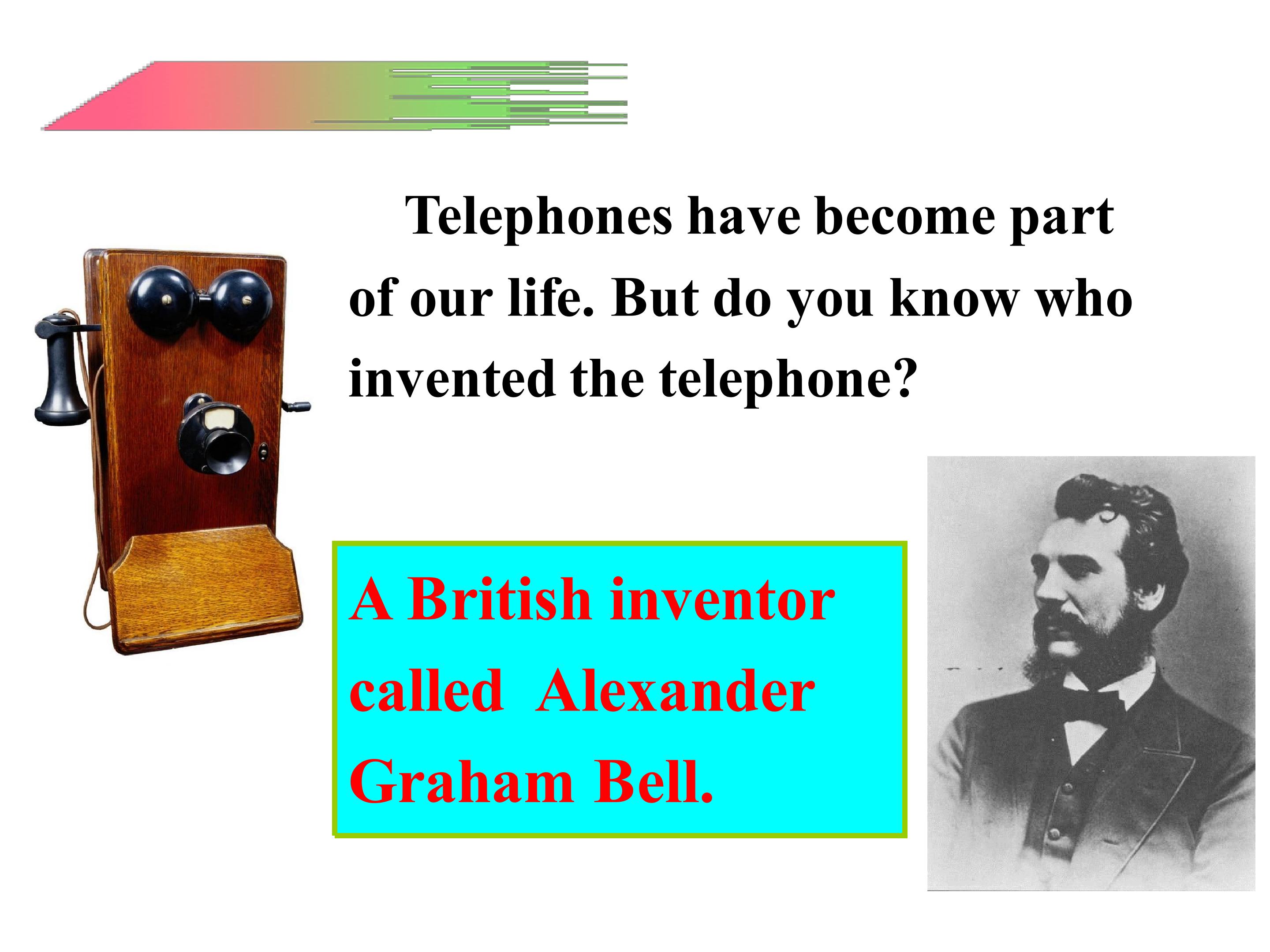 Telephones have become part of our life. But do you know who invented the telephone?

A British inventor called  Alexander Graham Bell.